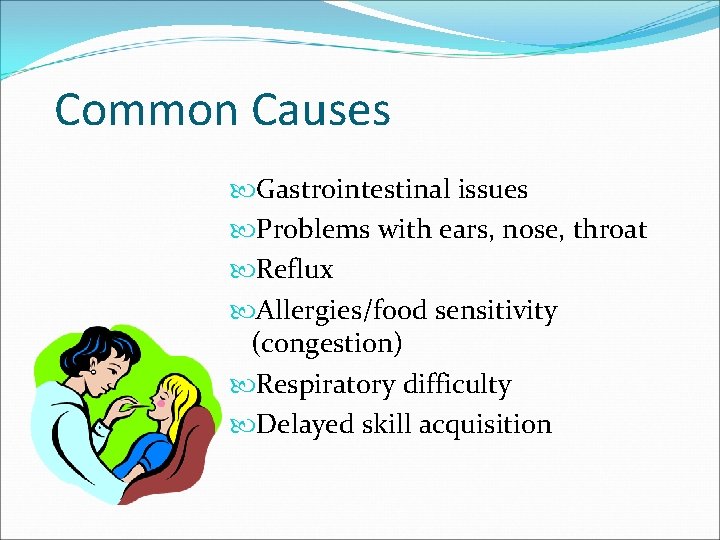 Common Causes

Gastrointestinal issues
Problems with ears, nose, throat
Reflux
Allergies/food sensitivity (congestion)
Respiratory difficulty
Delayed skill acquisition